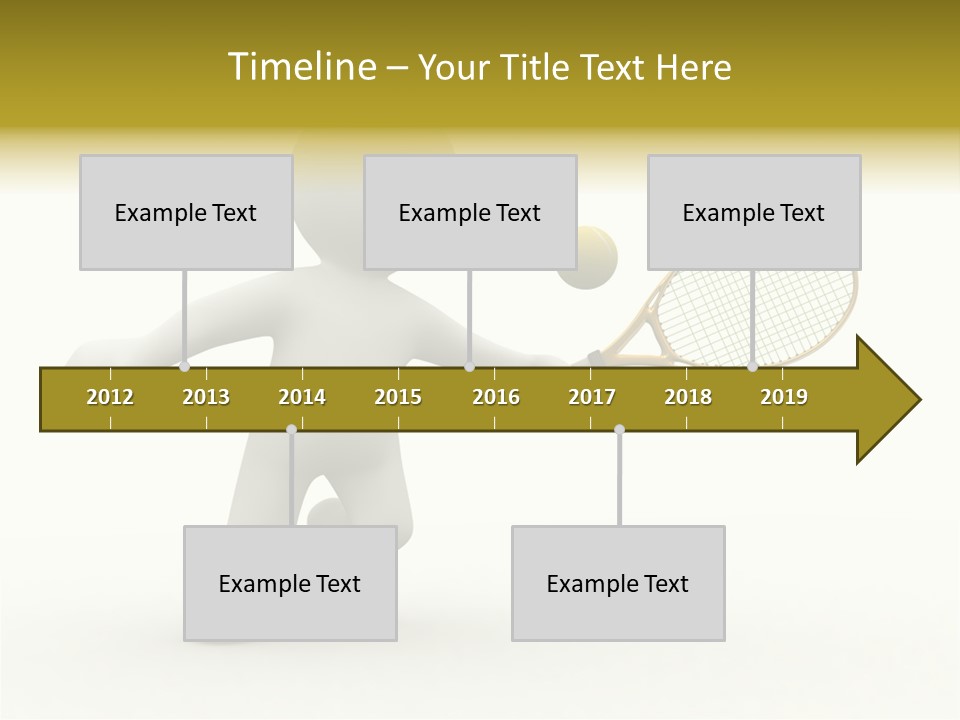 Timeline – Your Title Text Here

Example Text

Example Text

Example Text

2012 2013 2014 2015 2016 2017 2018 2019

Example Text

Example Text